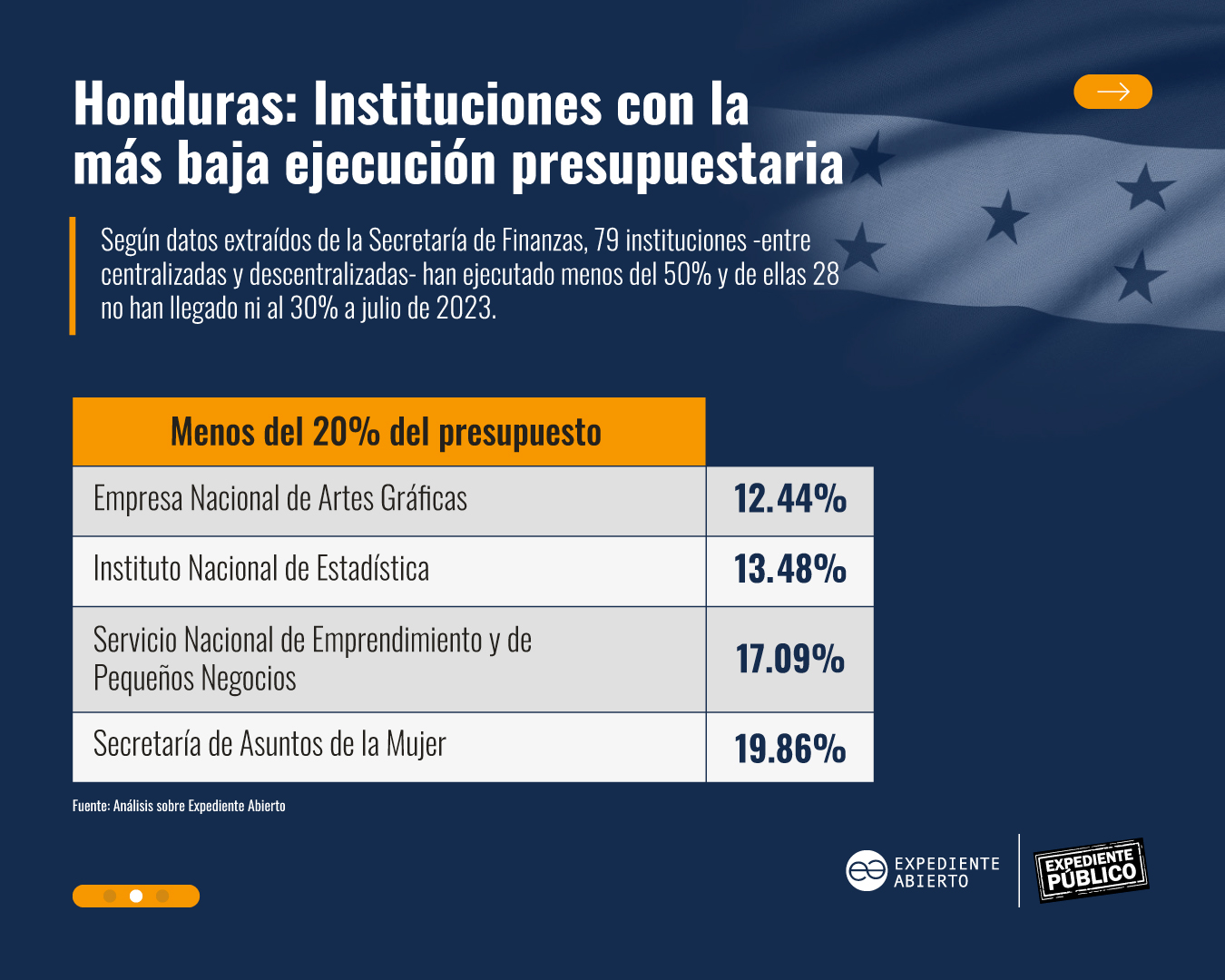 Honduras: Instituciones con la más baja ejecución presupuestaria

Según datos extraídos de la Secretaría de Finanzas, 79 instituciones -entre centralizadas y descentralizadas- han ejecutado menos del 50% y de ellas 28 no han llegado ni al 30% a julio de 2023.

| Menos del 20% del presupuesto | |
|---|---|
| Empresa Nacional de Artes Gráficas | 12.44% |
| Instituto Nacional de Estadística | 13.48% |
| Servicio Nacional de Emprendimiento y de Pequeños Negocios | 17.09% |
| Secretaría de Asuntos de la Mujer | 19.86% |

Fuente: Análisis sobre Expediente Abierto

EXPEDIENTE ABIERTO

EXPEDIENTE PÚBLICO